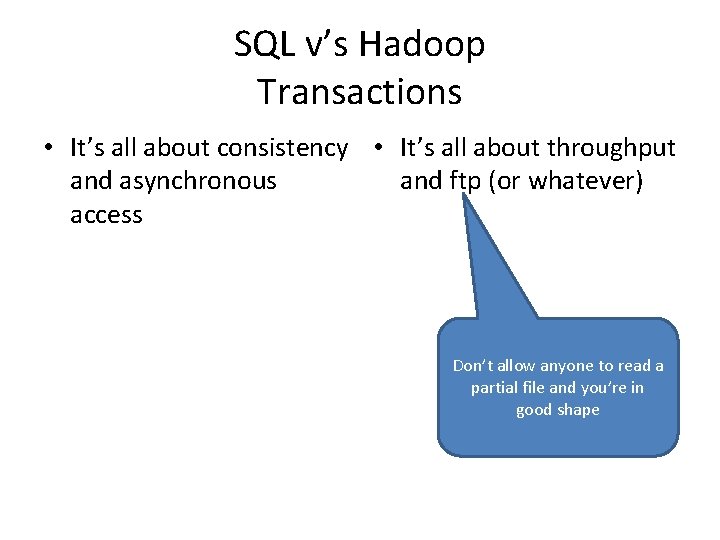 SQL v's Hadoop
Transactions

• It's all about consistency and asynchronous access

• It's all about throughput and ftp (or whatever)

Don't allow anyone to read a partial file and you're in good shape